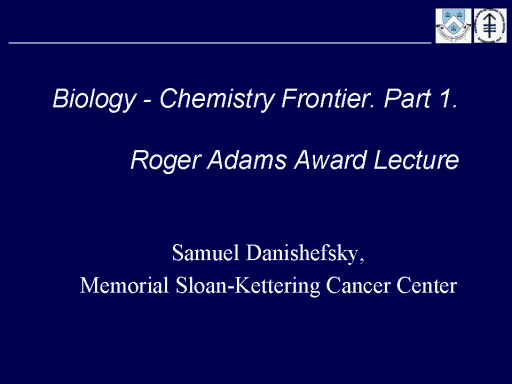 Biology - Chemistry Frontier. Part 1.

Roger Adams Award Lecture

Samuel Danishefsky,
Memorial Sloan-Kettering Cancer Center